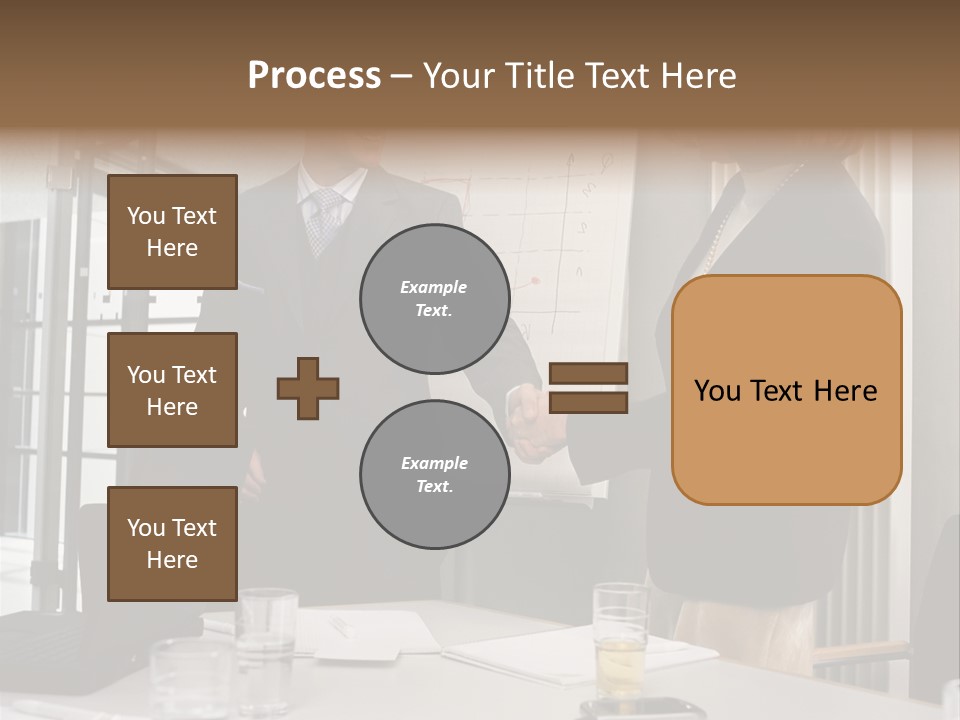 Process – Your Title Text Here

You Text Here

You Text Here

You Text Here

Example Text.

Example Text.

You Text Here